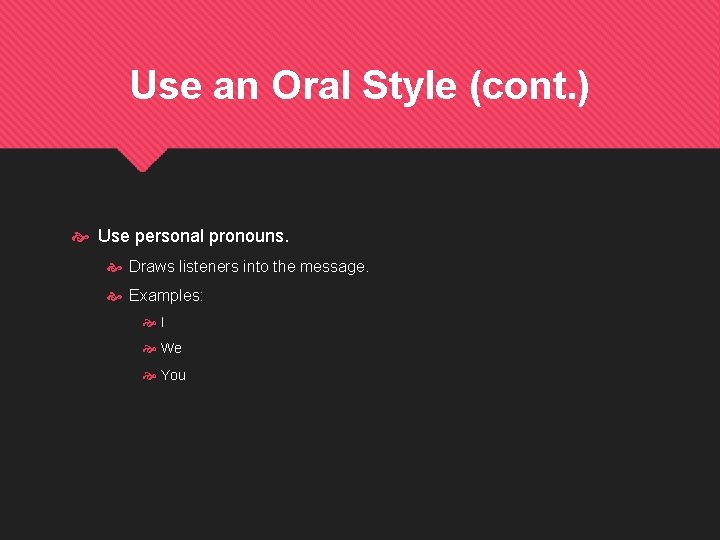 Use an Oral Style (cont.)

Use personal pronouns.

Draws listeners into the message.

Examples:

I

We

You